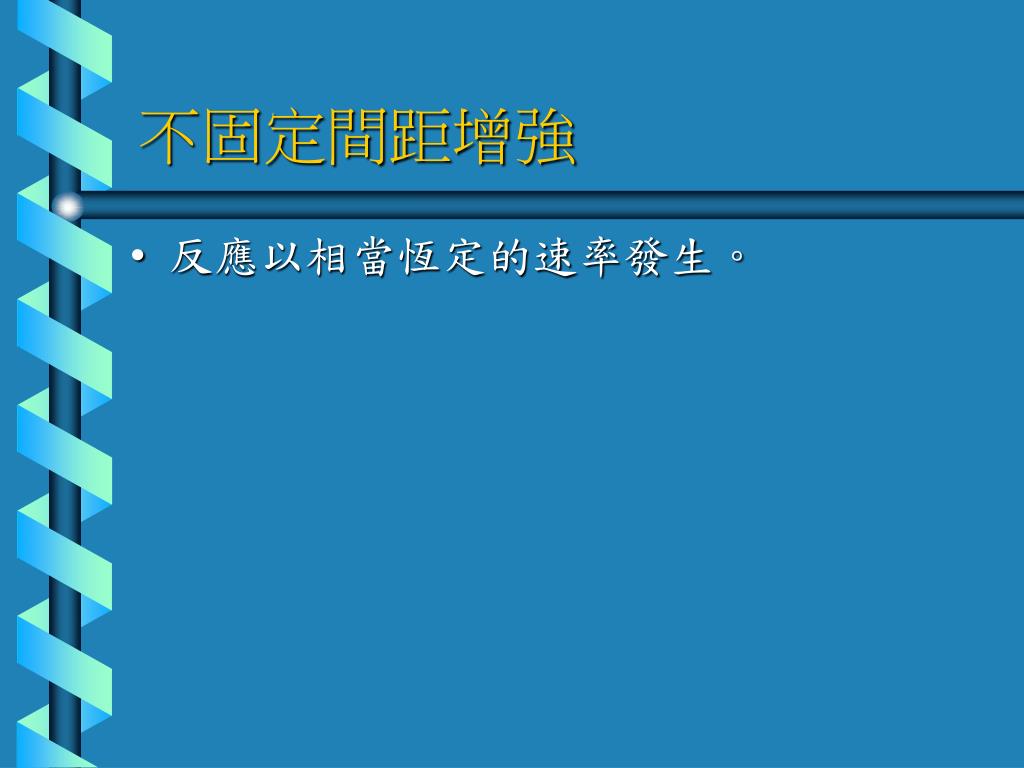 不固定間距增強

• 反應以相當恆定的速率發生。